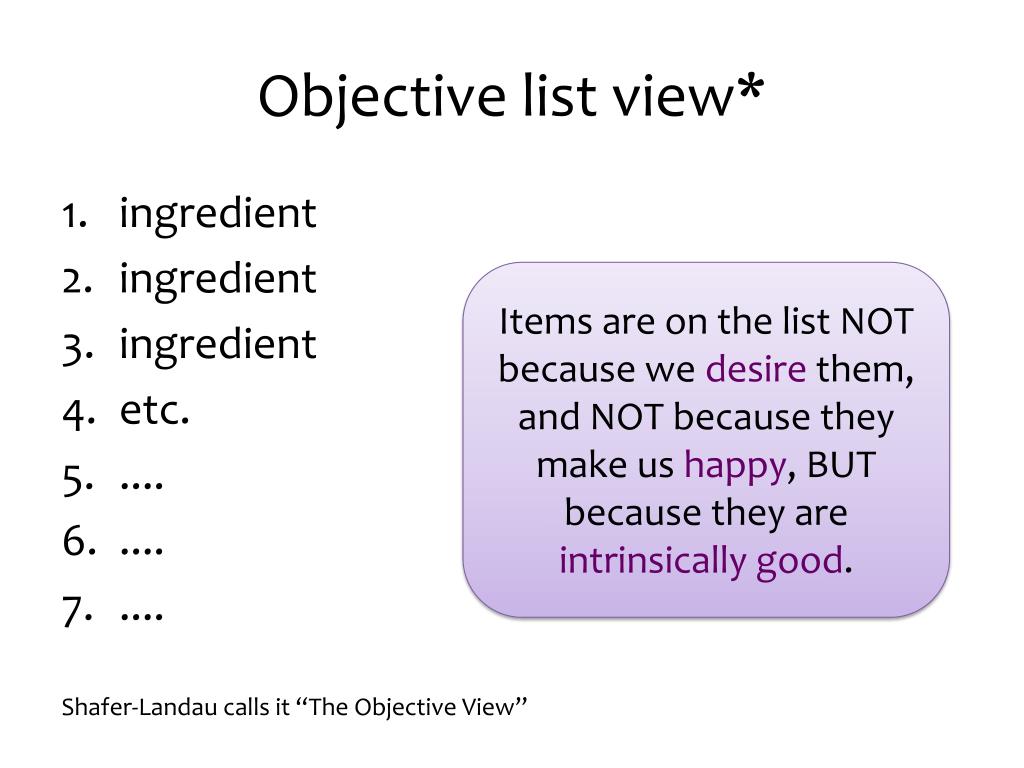 Objective list view*

1. ingredient
2. ingredient
3. ingredient
4. etc.
5. ....
6. ....
7. ....

Items are on the list NOT because we desire them, and NOT because they make us happy, BUT because they are intrinsically good.

Shafer-Landau calls it “The Objective View”